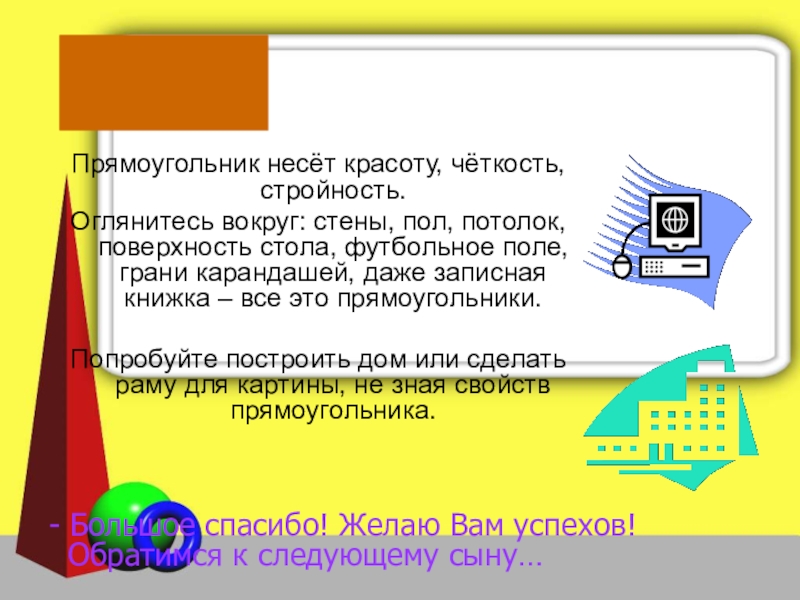 Прямоугольник несёт красоту, чёткость, стройность.

Оглянитесь вокруг: стены, пол, потолок, поверхность стола, футбольное поле, грани карандашей, даже записная книжка – все это прямоугольники.

Попробуйте построить дом или сделать раму для картины, не зная свойств прямоугольника.

- Большое спасибо! Желаю Вам успехов! Обратимся к следующему сыну…